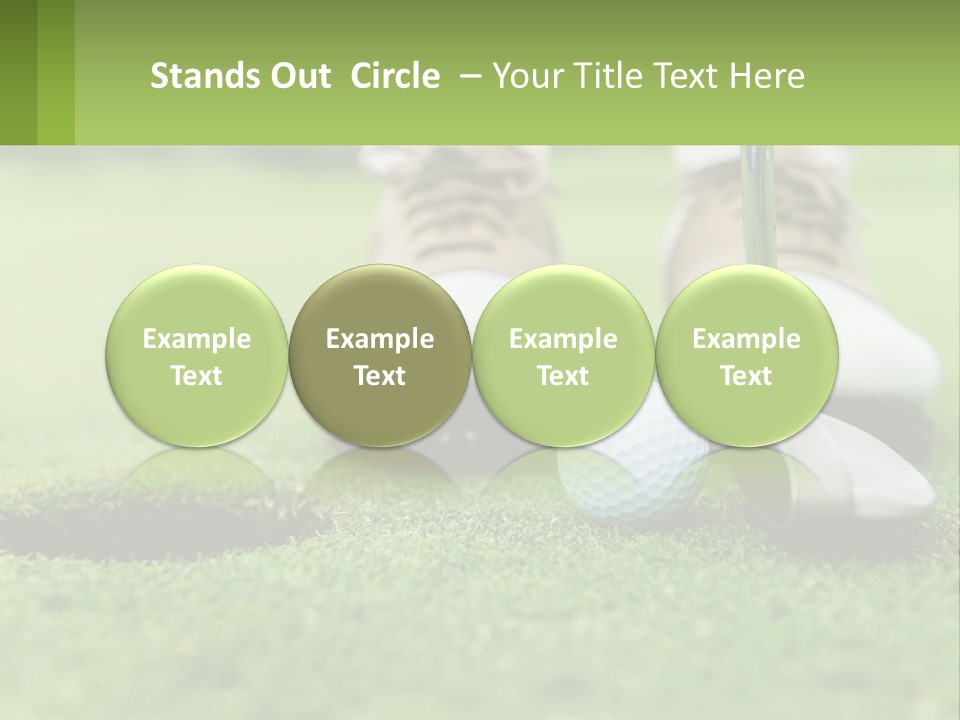 Stands Out Circle – Your Title Text Here

Example Text

Example Text

Example Text

Example Text